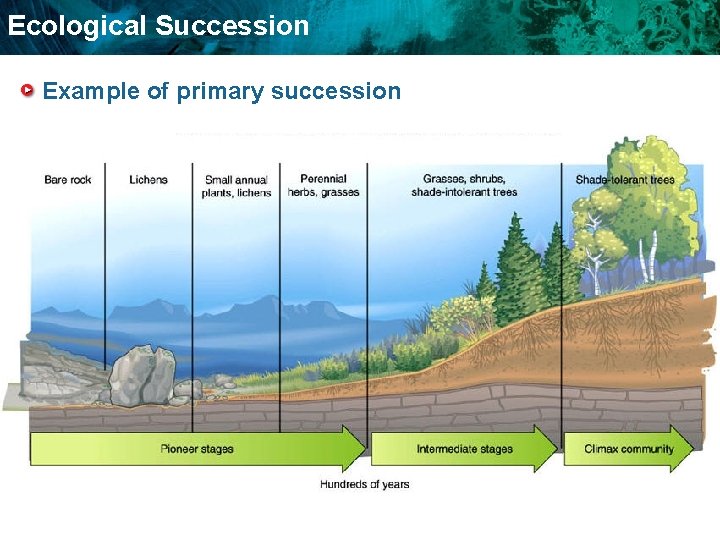 Ecological Succession

Example of primary succession

Bare rock

Lichens

Small annual plants, lichens

Perennial herbs, grasses

Grasses, shrubs, shade-intolerant trees

Shade-tolerant trees

Pioneer stages

Intermediate stages

Climax community

Hundreds of years